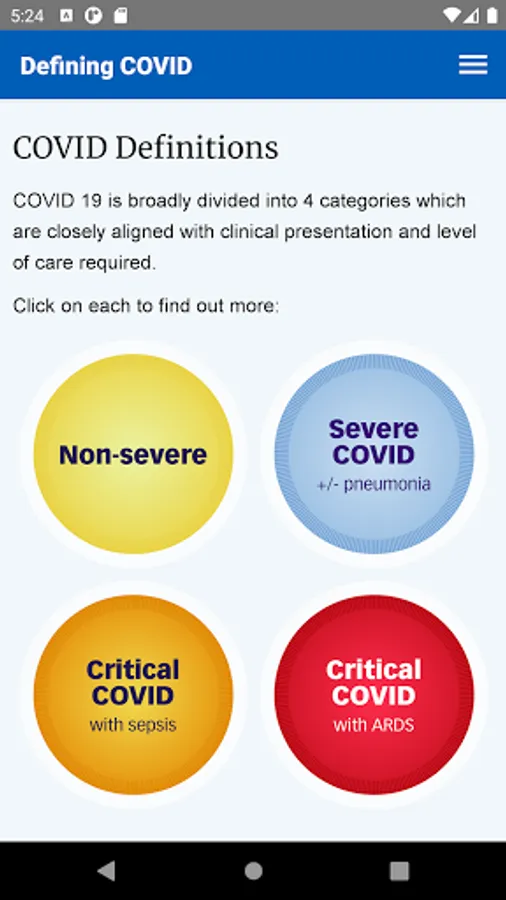 5:24

Defining COVID

COVID Definitions

COVID 19 is broadly divided into 4 categories which are closely aligned with clinical presentation and level of care required.

Click on each to find out more:

Non-severe

Severe COVID
+/- pneumonia

Critical COVID
with sepsis

Critical COVID
with ARDS